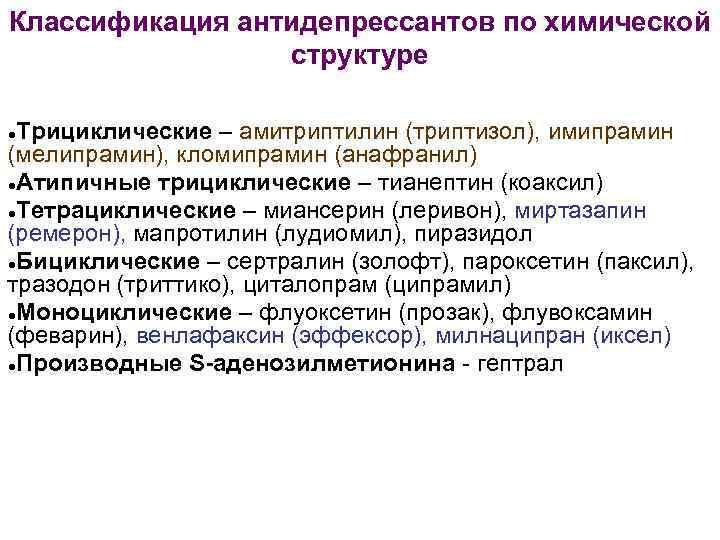 Классификация антидепрессантов по химической структуре

●Трициклические – амитриптилин (триптизол), имипрамин (мелипрамин), кломипрамин (анафранил)

●Атипичные трициклические – тианептин (коаксил)

●Тетрациклические – миансерин (леривон), миртазапин (ремерон), мапротилин (лудиомил), пиразидол

●Бициклические – сертралин (золофт), пароксетин (паксил), тразодон (триттико), циталопрам (ципрамил)

●Моноциклические – флуоксетин (прозак), флувоксамин (феварин), венлафаксин (эффексор), милнаципран (иксел)

●Производные S-аденозилметионина - гептрал